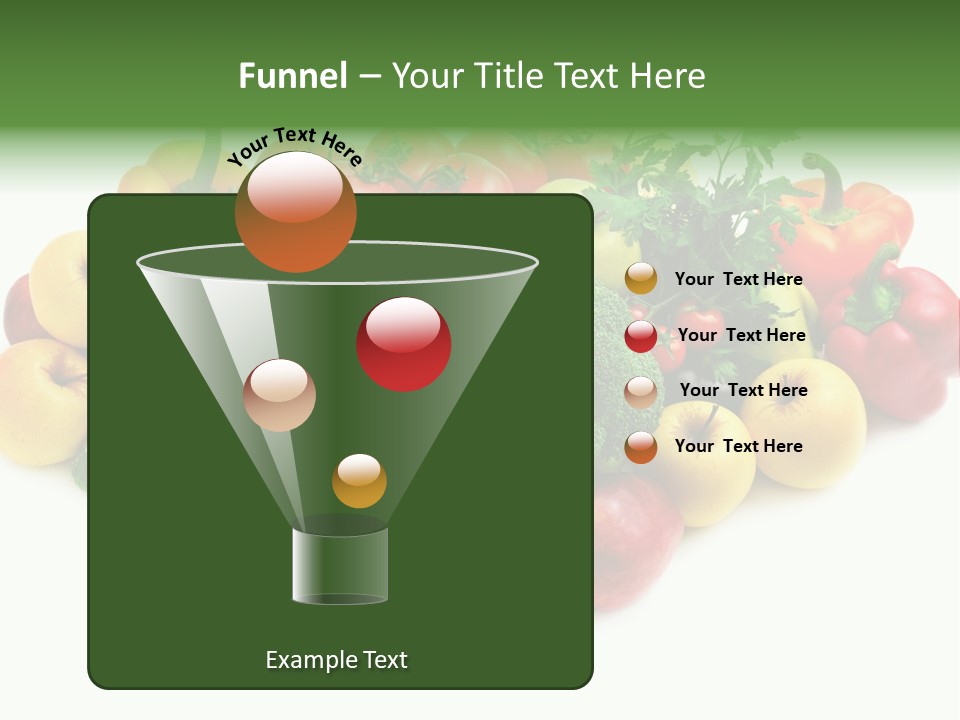 Funnel – Your Title Text Here

Your Text Here

Your Text Here

Your Text Here

Your Text Here

Your Text Here

Example Text